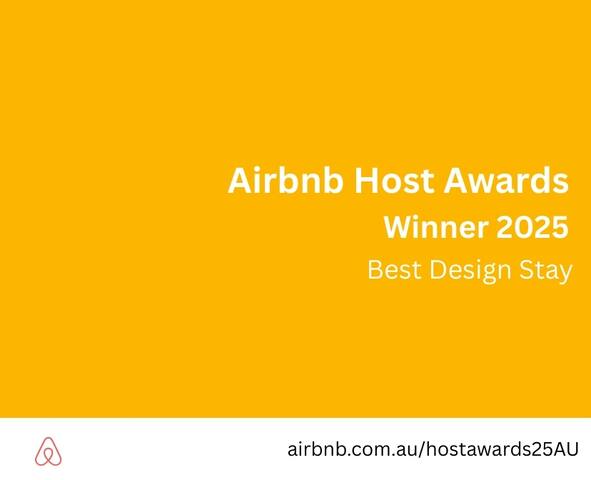 Airbnb Host Awards
Winner 2025
Best Design Stay

airbnb.com.au/hostawards25AU